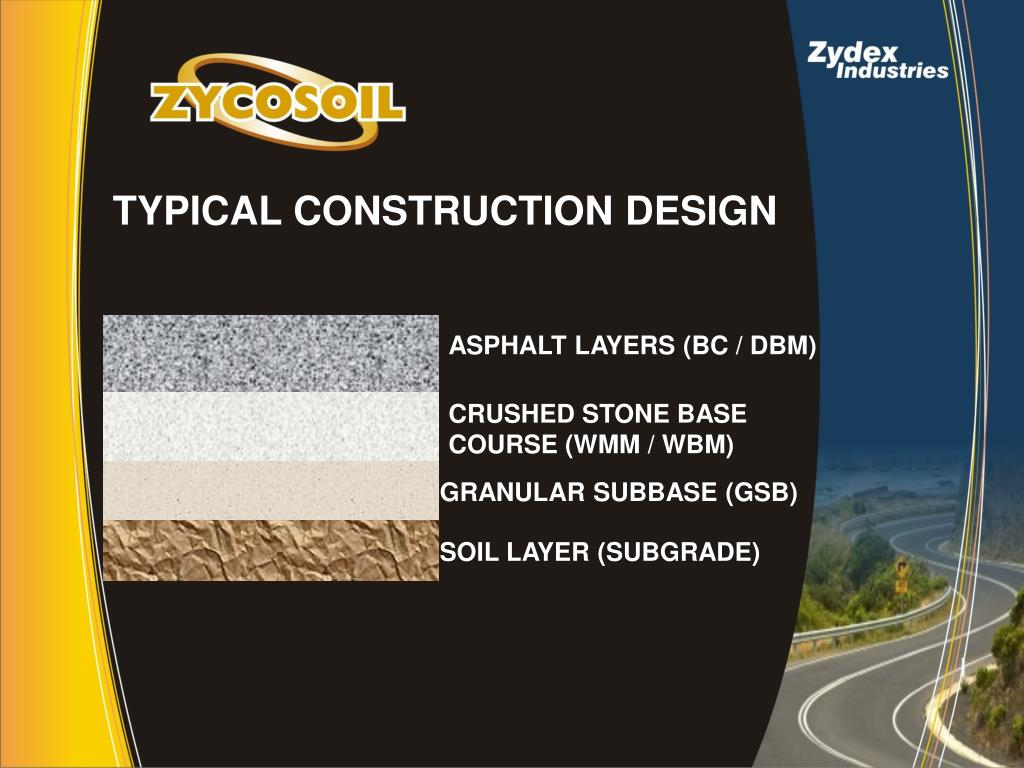 ZYCOSOIL

Zydex Industries

TYPICAL CONSTRUCTION DESIGN

ASPHALT LAYERS (BC / DBM)

CRUSHED STONE BASE COURSE (WMM / WBM)

GRANULAR SUBBASE (GSB)

SOIL LAYER (SUBGRADE)